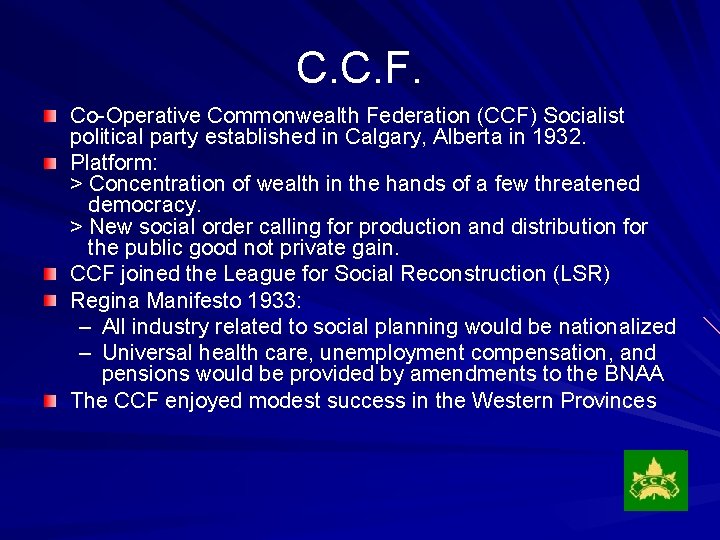 C.C.F.

Co-Operative Commonwealth Federation (CCF) Socialist political party established in Calgary, Alberta in 1932.

Platform:
> Concentration of wealth in the hands of a few threatened democracy.
> New social order calling for production and distribution for the public good not private gain.

CCF joined the League for Social Reconstruction (LSR)

Regina Manifesto 1933:
– All industry related to social planning would be nationalized
– Universal health care, unemployment compensation, and pensions would be provided by amendments to the BNAA

The CCF enjoyed modest success in the Western Provinces

CCF